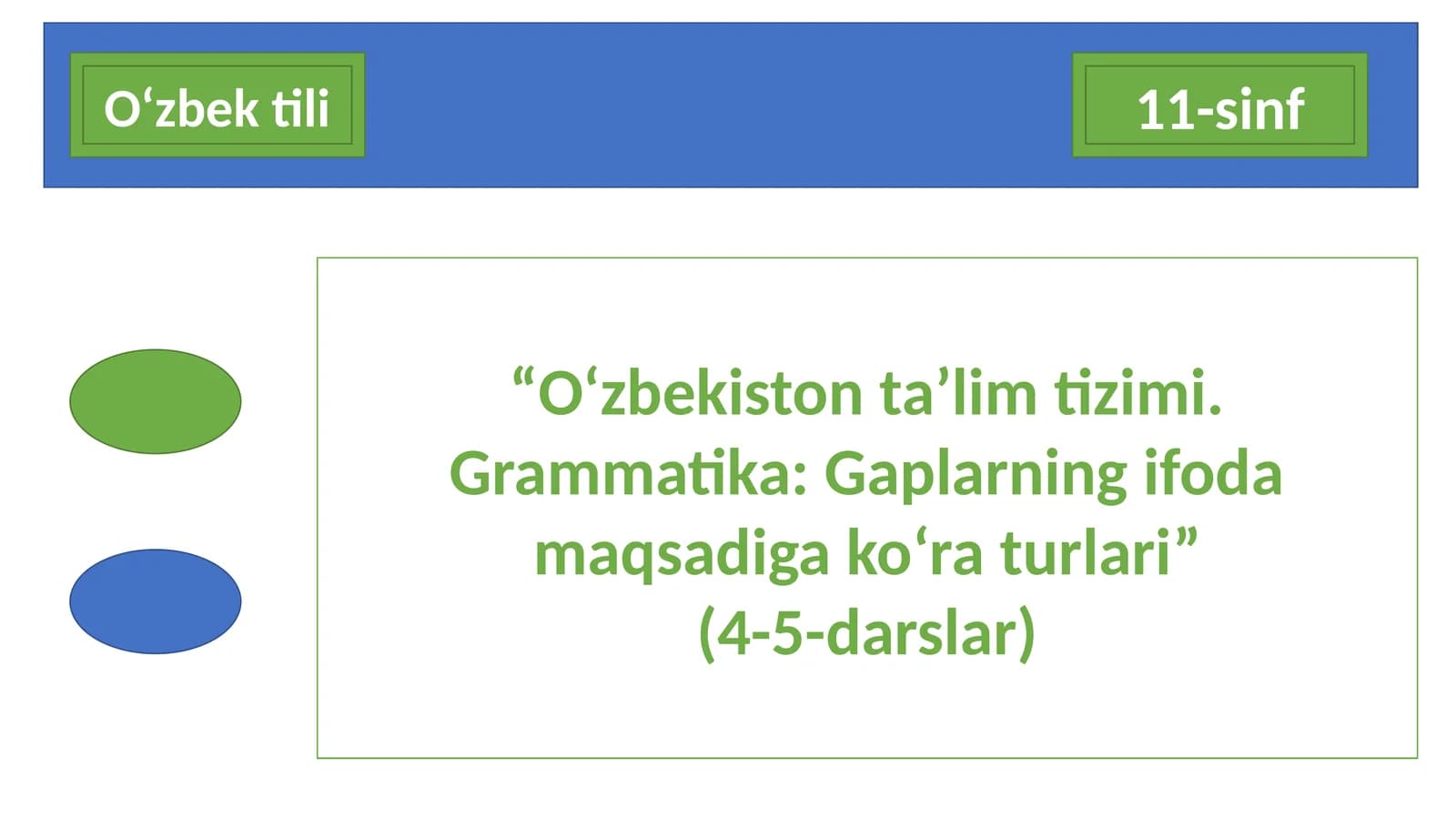 O‘zbek tili

11-sinf

“O‘zbekiston ta’lim tizimi. Grammatika: Gaplarning ifoda maqsadiga ko‘ra turlari”
(4-5-darslar)